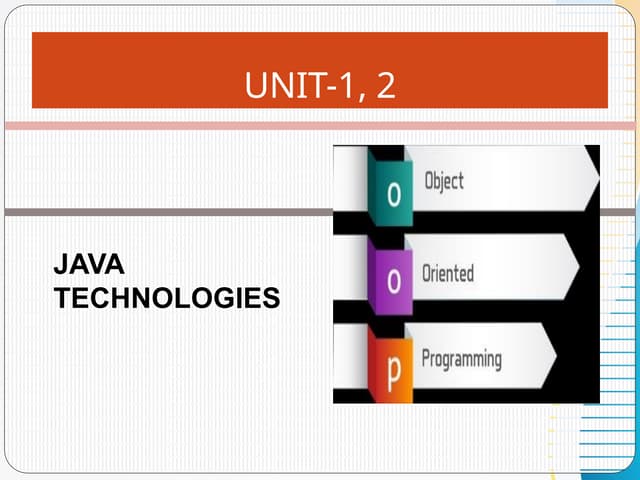 UNIT-1, 2

JAVA TECHNOLOGIES

o Object

o Oriented

p Programming